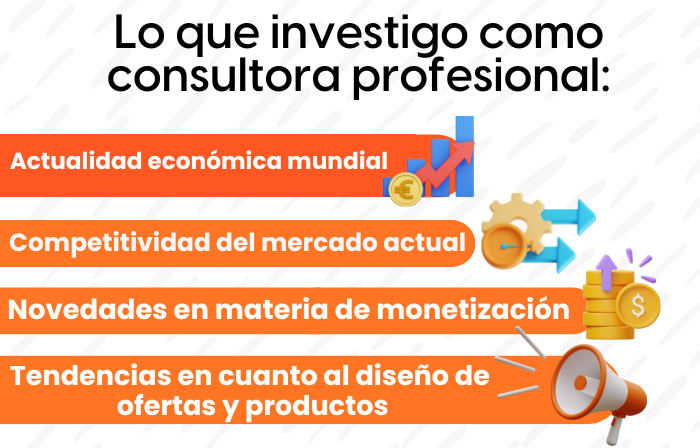 Lo que investigo como consultora profesional:

Actualidad económica mundial

Competitividad del mercado actual

Novedades en materia de monetización

Tendencias en cuanto al diseño de ofertas y productos